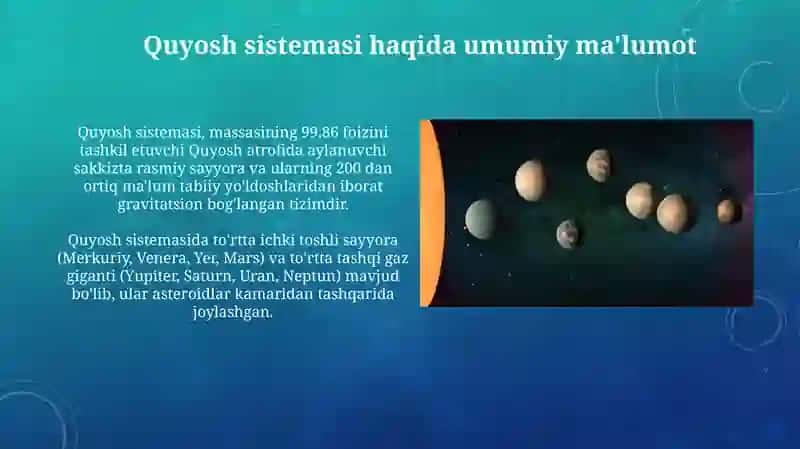 Quyosh sistemasi haqida umumiy ma'lumot

Quyosh sistemasi, massasining 99,86 foizini tashkil etuvchi Quyosh atrofida aylanuvchi sakkizta rasmiy sayyora va ularning 200 dan ortiq ma'lum tabiiy yo'ldoshlaridan iborat gravitatsion bog'langan tizimdir.

Quyosh sistemasida to'rtta ichki toshli sayyora (Merkuriy, Venera, Yer, Mars) va to'rtta tashqi gaz giganti (Yupiter, Saturn, Uran, Neptun) mavjud bo'lib, ular asteroidlar kamaridan tashqarida joylashgan.